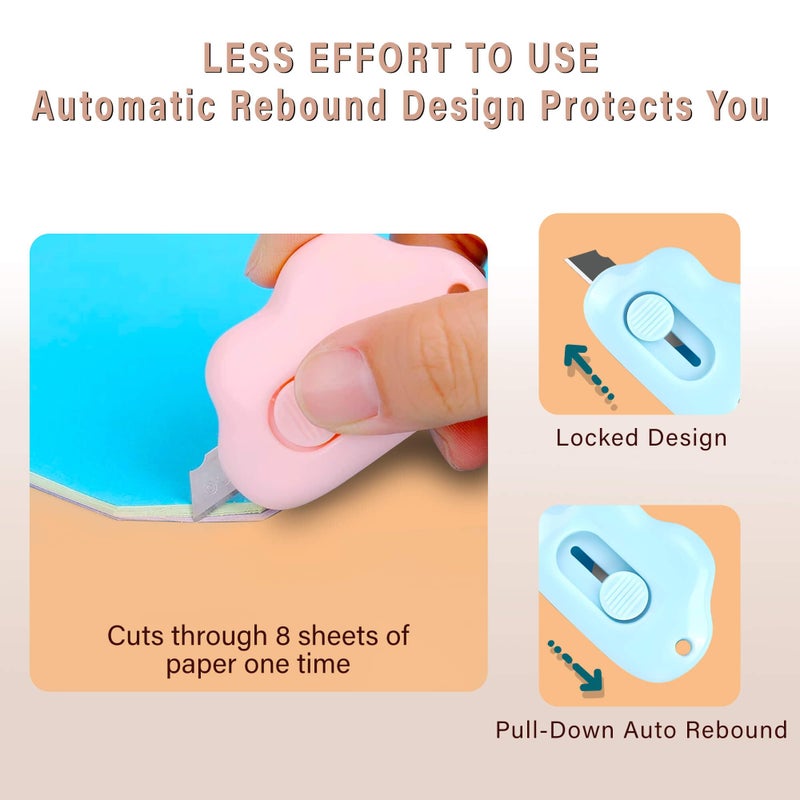 LESS EFFORT TO USE
Automatic Rebound Design Protects You

Cuts through 8 sheets of paper one time

Locked Design

Pull-Down Auto Rebound